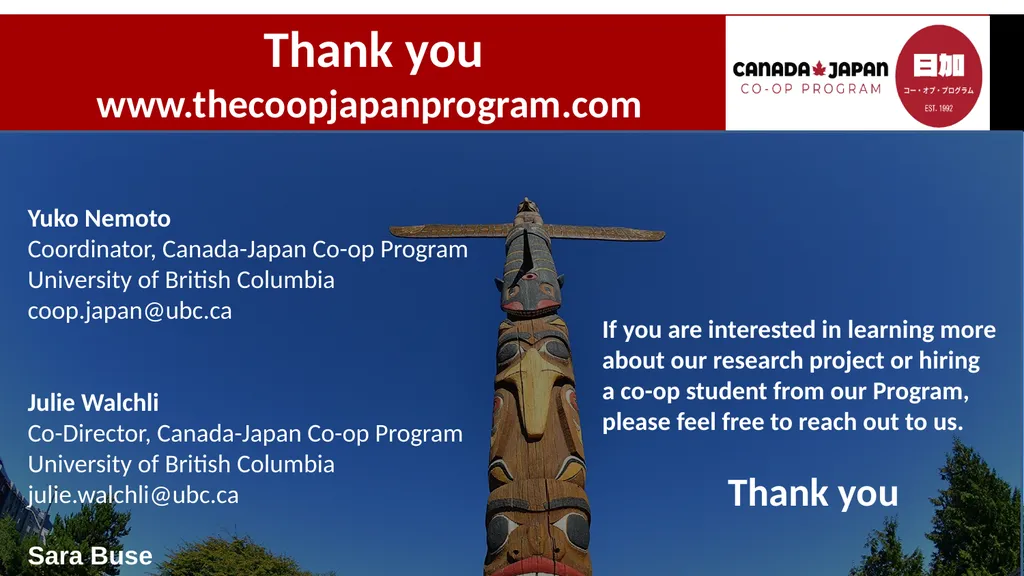 Thank you
www.thecoopjapanprogram.com

CANADA JAPAN
CO-OP PROGRAM
日加
コー・オプ・プログラム
EST. 1992

Yuko Nemoto
Coordinator, Canada-Japan Co-op Program
University of British Columbia
coop.japan@ubc.ca

Julie Walchli
Co-Director, Canada-Japan Co-op Program
University of British Columbia
julie.walchli@ubc.ca

Sara Buse

If you are interested in learning more about our research project or hiring a co-op student from our Program, please feel free to reach out to us.

Thank you